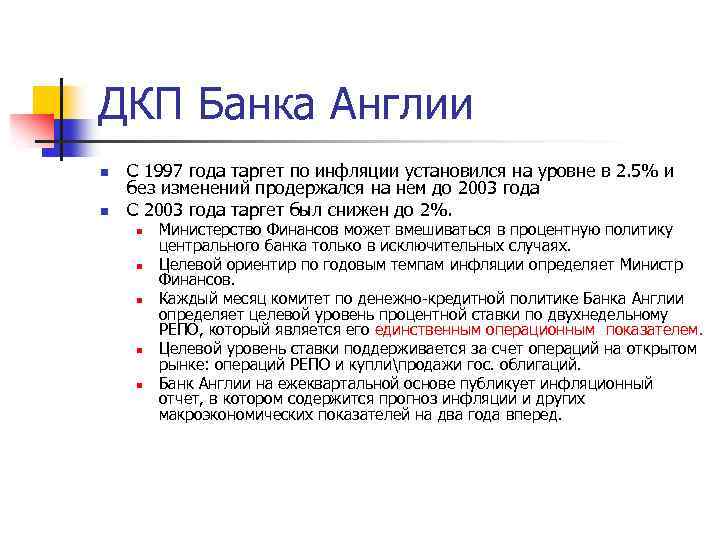 ДКП Банка Англии

С 1997 года таргет по инфляции установился на уровне в 2.5% и без изменений продержался на нем до 2003 года

С 2003 года таргет был снижен до 2%.

Министерство Финансов может вмешиваться в процентную политику центрального банка только в исключительных случаях.

Целевой ориентир по годовым темпам инфляции определяет Министр Финансов.

Каждый месяц комитет по денежно-кредитной политике Банка Англии определяет целевой уровень процентной ставки по двухнедельному РЕПО, который является его единственным операционным показателем.

Целевой уровень ставки поддерживается за счет операций на открытом рынке: операций РЕПО и купли\продажи гос. облигаций.

Банк Англии на ежеквартальной основе публикует инфляционный отчет, в котором содержится прогноз инфляции и других макроэкономических показателей на два года вперед.